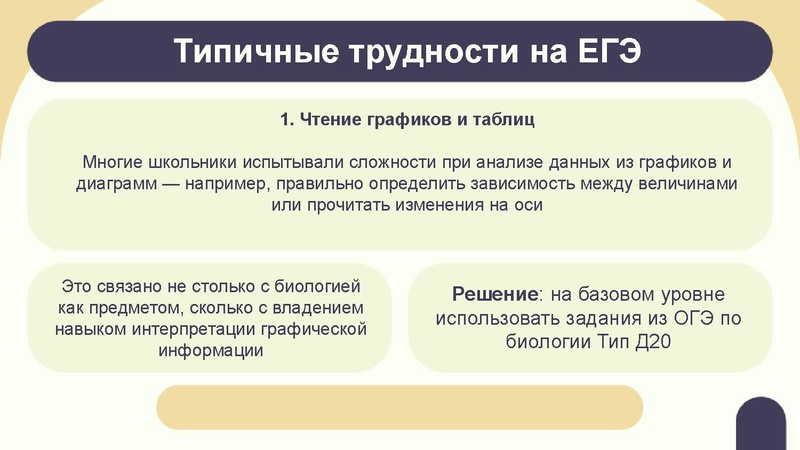 Типичные трудности на ЕГЭ

1. Чтение графиков и таблиц

Многие школьники испытывали сложности при анализе данных из графиков и диаграмм — например, правильно определить зависимость между величинами или прочитать изменения на оси

Это связано не столько с биологией как предметом, сколько с владением навыком интерпретации графической информации

Решение: на базовом уровне использовать задания из ОГЭ по биологии Тип Д20